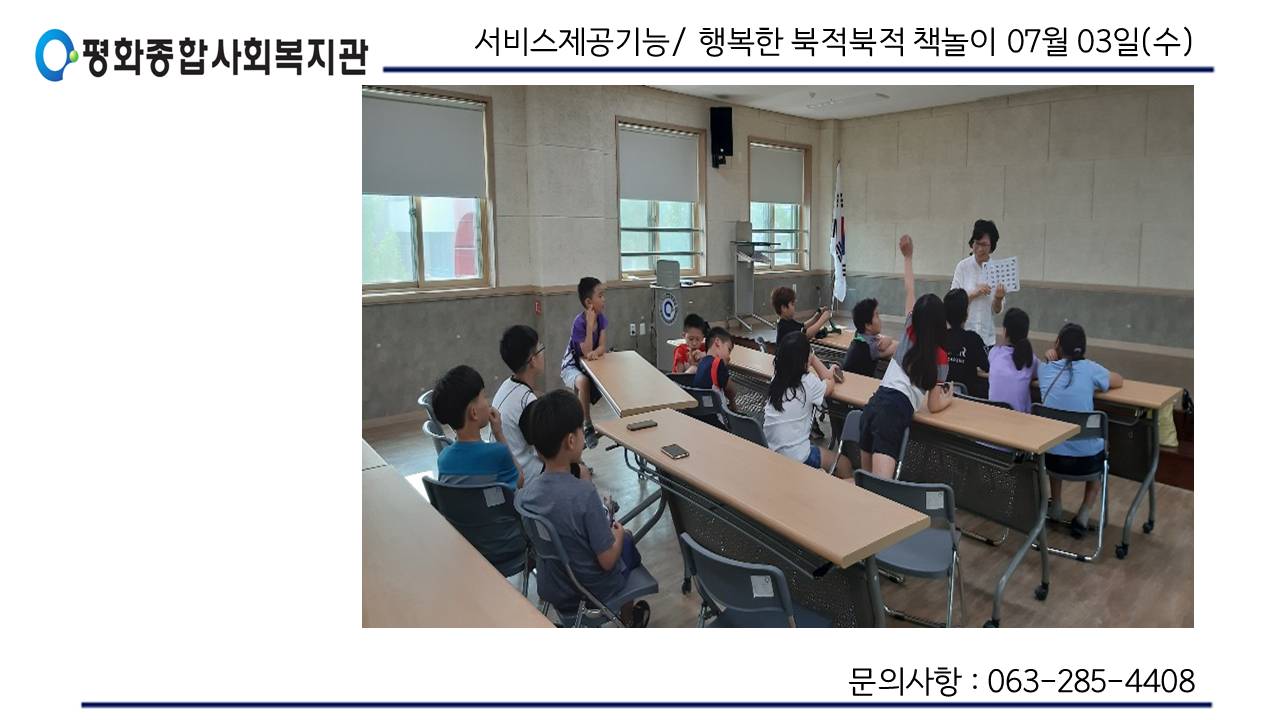 평화종합사회복지관

서비스제공기능/ 행복한 북적북적 책놀이 07월 03일(수)

문의사항 : 063-285-4408